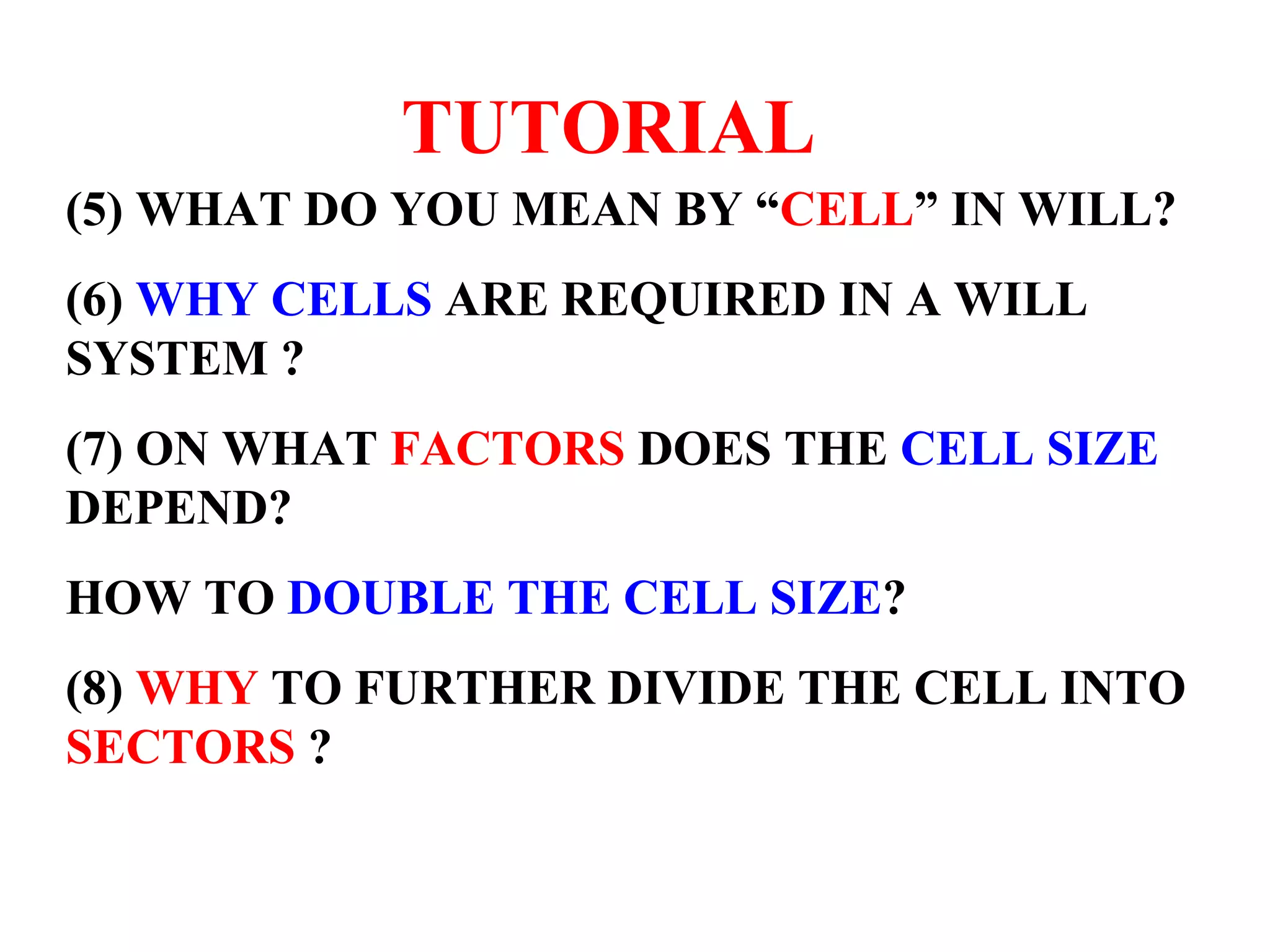 TUTORIAL

(5) WHAT DO YOU MEAN BY “CELL” IN WILL?

(6) WHY CELLS ARE REQUIRED IN A WILL SYSTEM ?

(7) ON WHAT FACTORS DOES THE CELL SIZE DEPEND?

HOW TO DOUBLE THE CELL SIZE?

(8) WHY TO FURTHER DIVIDE THE CELL INTO SECTORS ?